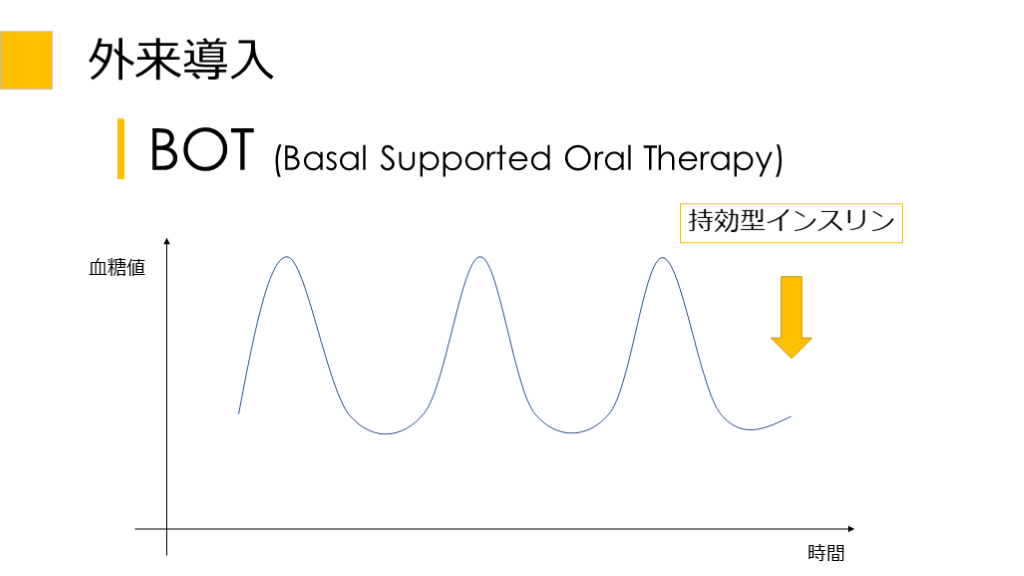 外来導入

BOT (Basal Supported Oral Therapy)

持効型インスリン

血糖値

時間